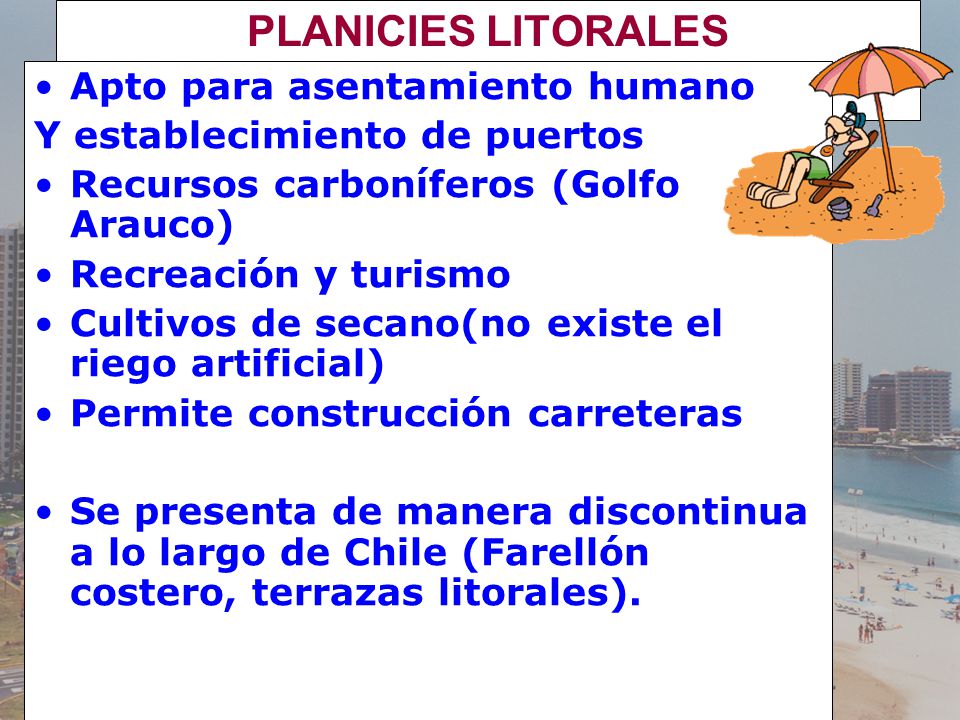 PLANICIES LITORALES

• Apto para asentamiento humano
Y establecimiento de puertos
• Recursos carboníferos (Golfo Arauco)
• Recreación y turismo
• Cultivos de secano(no existe el riego artificial)
• Permite construcción carreteras

• Se presenta de manera discontinua a lo largo de Chile (Farellón costero, terrazas litorales).